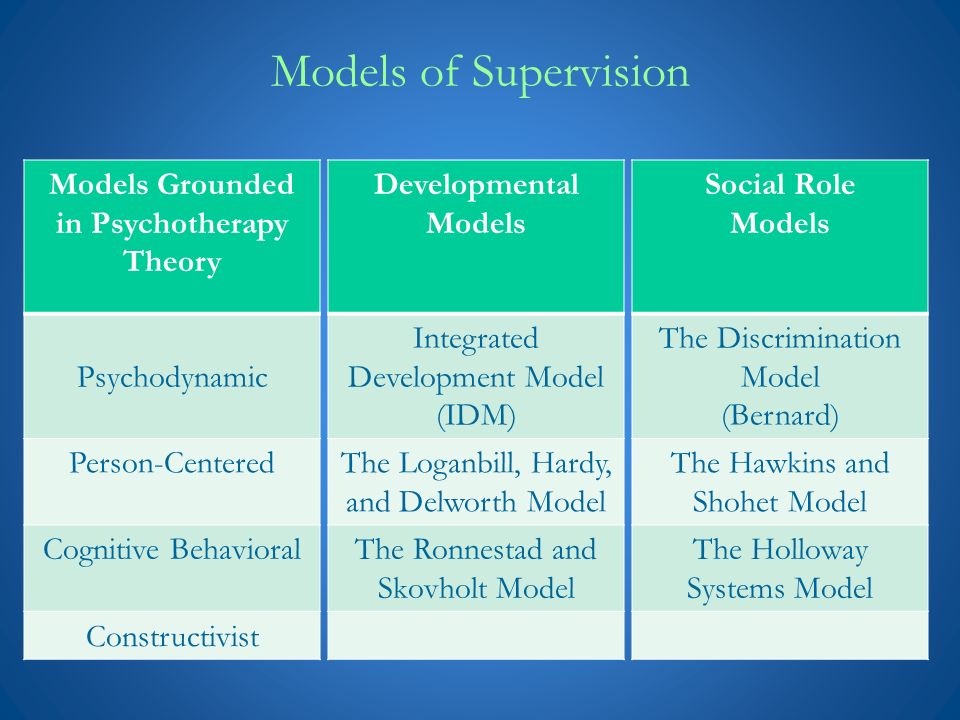 Models of Supervision

| Models Grounded in Psychotherapy Theory | Developmental Models | Social Role Models |
|---|---|---|
| Psychodynamic | Integrated Development Model (IDM) | The Discrimination Model (Bernard) |
| Person-Centered | The Loganbill, Hardy, and Delworth Model | The Hawkins and Shohet Model |
| Cognitive Behavioral | The Ronnestad and Skovholt Model | The Holloway Systems Model |
| Constructivist | | |